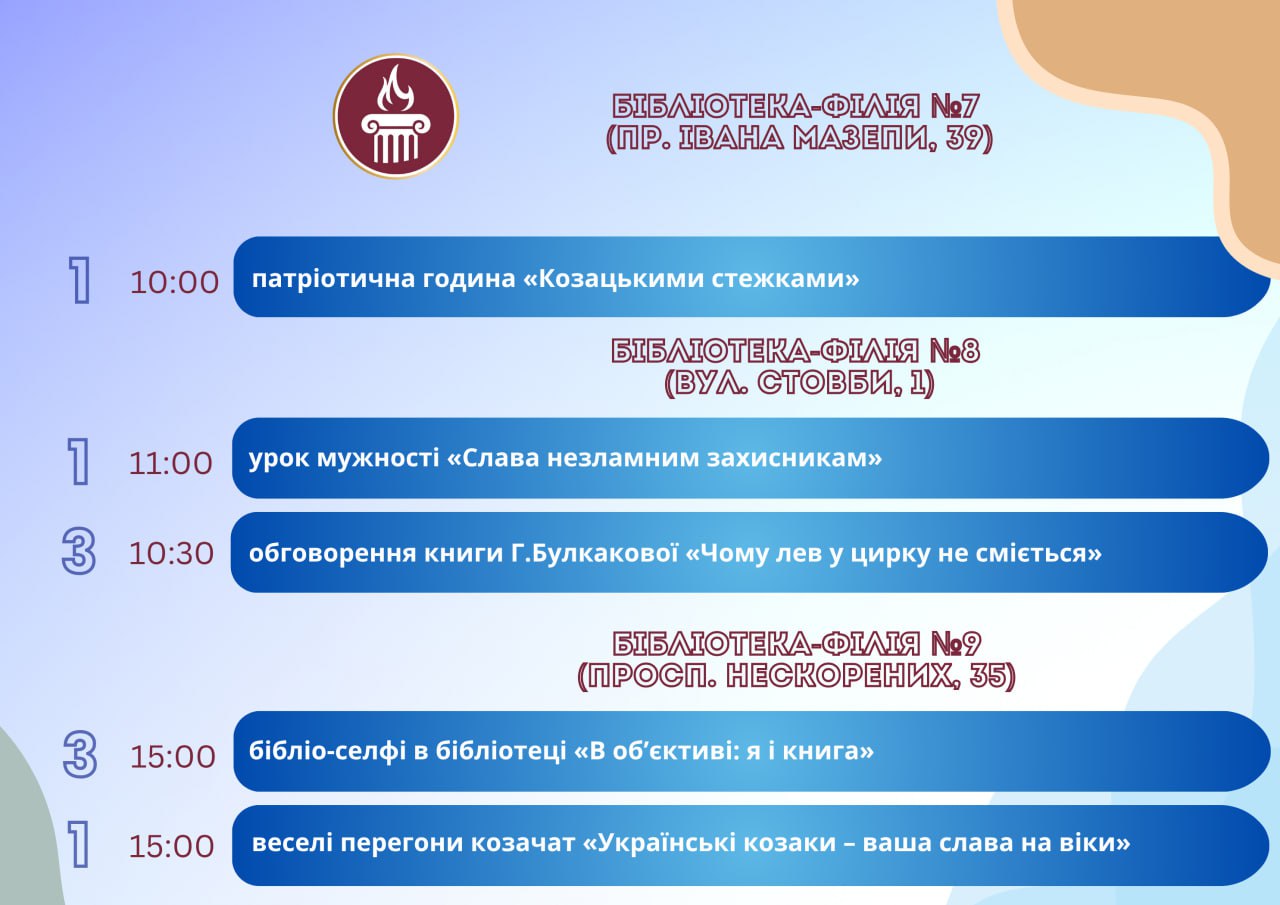 БІБЛІОТЕКА-ФІЛІЯ №7
(ПР. ІВАНА МАЗЕПИ, 39)

1 10:00 патріотична година «Козацькими стежками»

БІБЛІОТЕКА-ФІЛІЯ №8
(ВУЛ. СТОВБИ, 1)

1 11:00 урок мужності «Слава незламним захисникам»

3 10:30 обговорення книги Г.Булкакової «Чому лев у цирку не сміється»

БІБЛІОТЕКА-ФІЛІЯ №9
(ПРОСП. НЕСКОРЕНИХ, 35)

3 15:00 бібліо-селфі в бібліотеці «В об'єктиві: я і книга»

1 15:00 веселі перегони козачат «Українські козаки – ваша слава на віки»